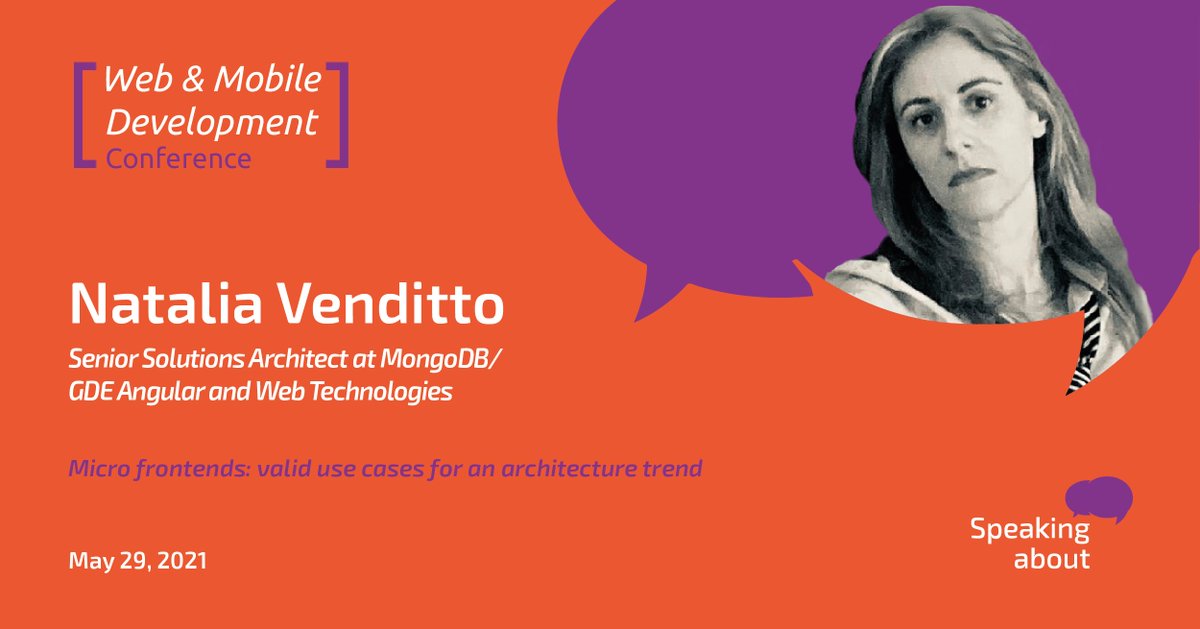 Web & Mobile Development Conference

Natalia Venditto

Senior Solutions Architect at MongoDB/ GDE Angular and Web Technologies

Micro frontends: valid use cases for an architecture trend

May 29, 2021

Speaking about